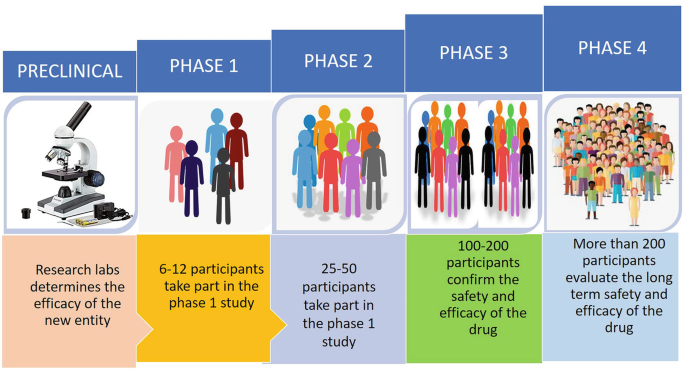 PRECLINICAL

PHASE 1

PHASE 2

PHASE 3

PHASE 4

Research labs determines the efficacy of the new entity

6-12 participants take part in the phase 1 study

25-50 participants take part in the phase 1 study

100-200 participants confirm the safety and efficacy of the drug

More than 200 participants evaluate the long term safety and efficacy of the drug